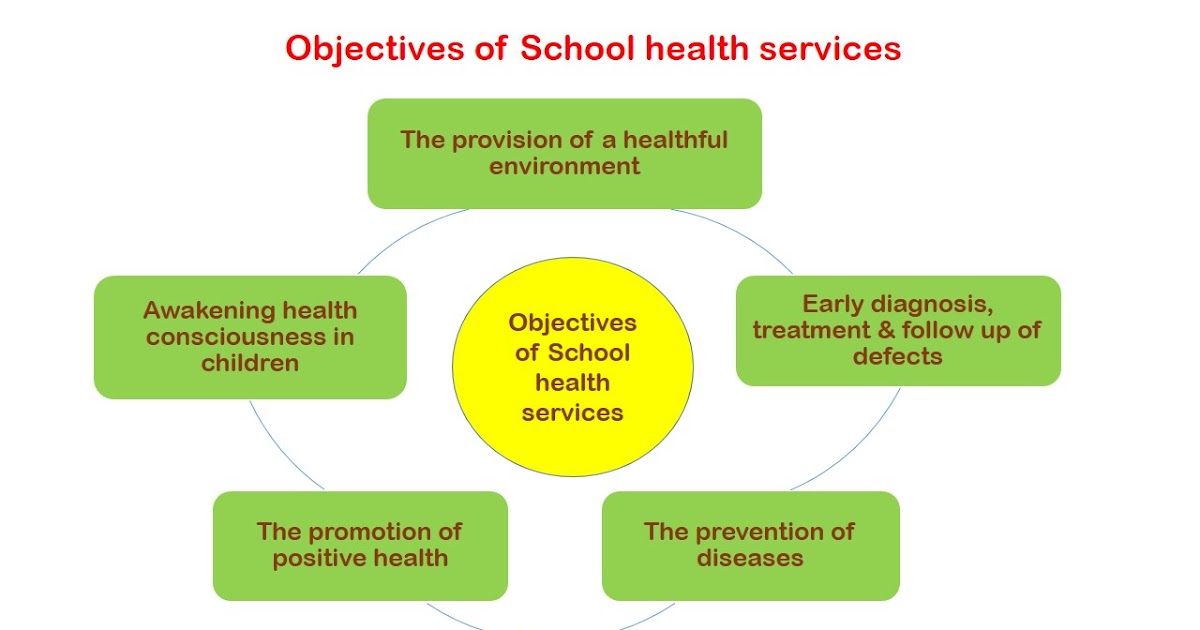 Objectives of School health services

The provision of a healthful environment

Awakening health consciousness in children

Objectives of School health services

Early diagnosis, treatment & follow up of defects

The promotion of positive health

The prevention of diseases